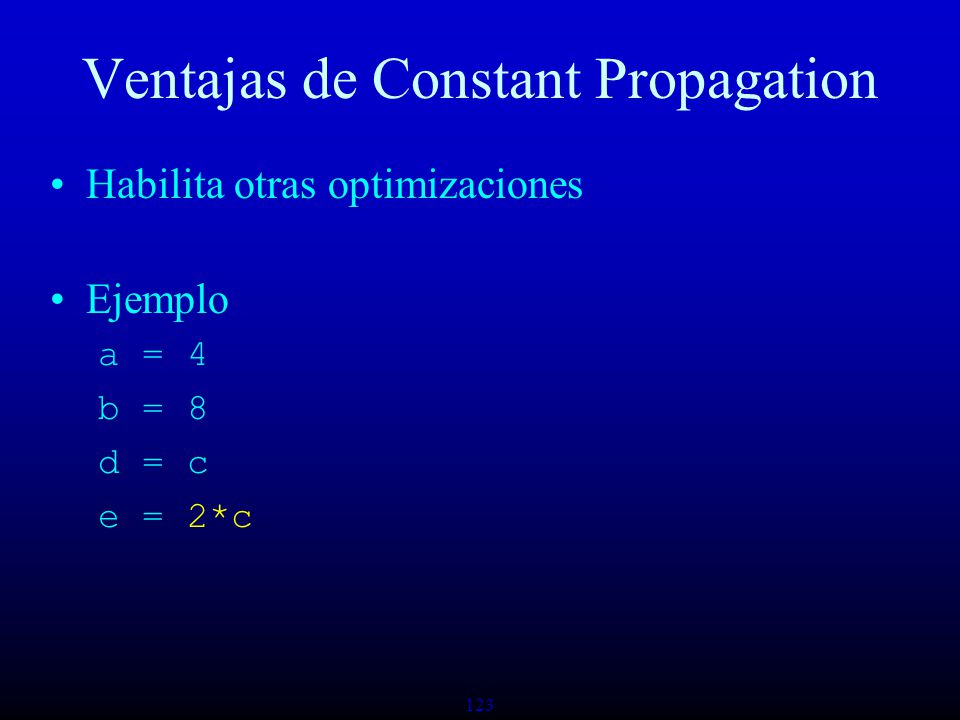 Ventajas de Constant Propagation

• Habilita otras optimizaciones

• Ejemplo

a = 4

b = 8

d = c

e = 2*c

123